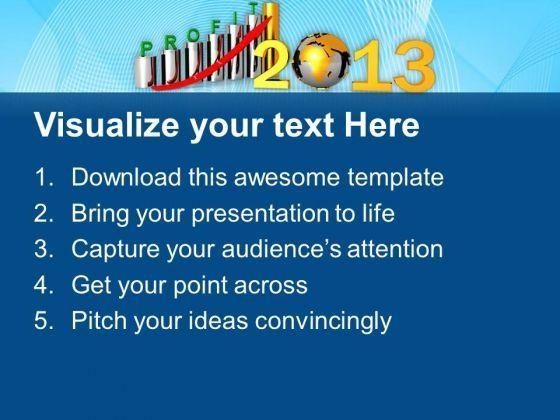 PROFIT
2013

Visualize your text Here

1. Download this awesome template
2. Bring your presentation to life
3. Capture your audience's attention
4. Get your point across
5. Pitch your ideas convincingly